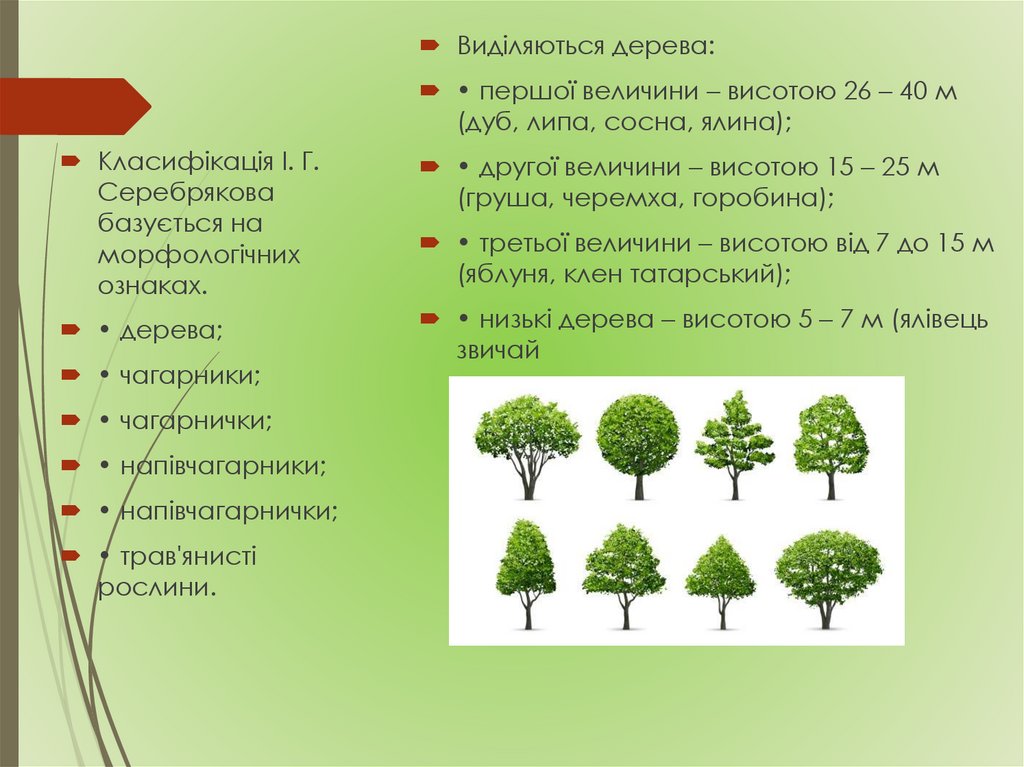 Класифікація І. Г. Серебрякова базується на морфологічних ознаках.

• дерева;

• чагарники;

• чагарнички;

• напівчагарники;

• напівчагарнички;

• трав'янисті рослини.

Виділяються дерева:

• першої величини – висотою 26 – 40 м (дуб, липа, сосна, ялина);

• другої величини – висотою 15 – 25 м (груша, черемха, горобина);

• третьої величини – висотою від 7 до 15 м (яблуня, клен татарський);

• низькі дерева – висотою 5 – 7 м (ялівець звичай